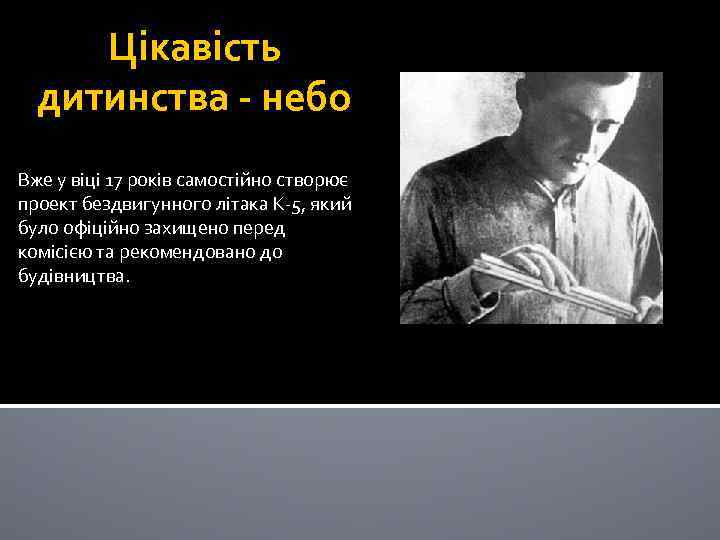 Цікавість дитинства - небо

Вже у віці 17 років самостійно створює проект бездвигунного літака К-5, який було офіційно захищено перед комісією та рекомендовано до будівництва.